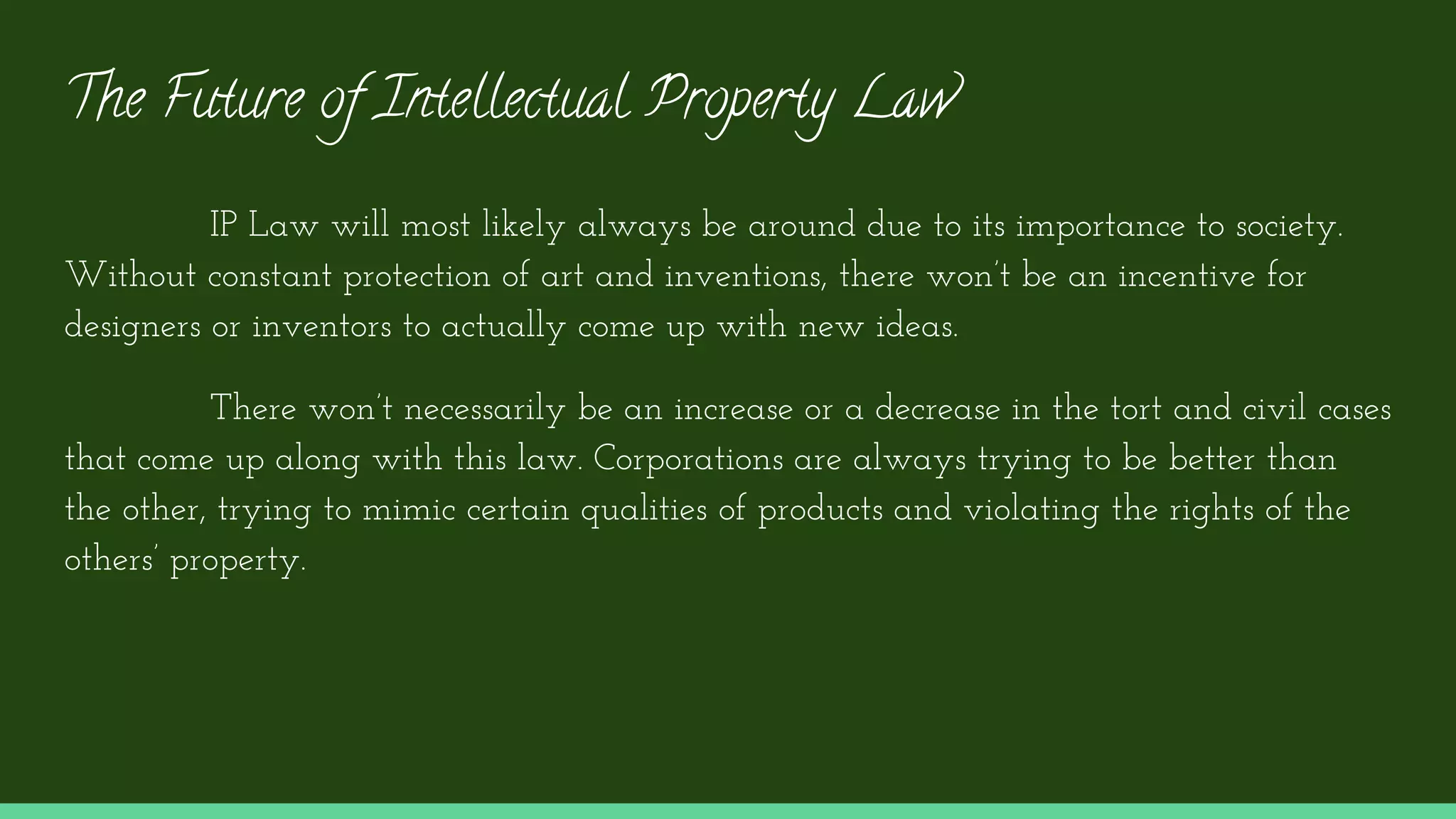 The Future of Intellectual Property Law

IP Law will most likely always be around due to its importance to society. Without constant protection of art and inventions, there won't be an incentive for designers or inventors to actually come up with new ideas.

There won't necessarily be an increase or a decrease in the tort and civil cases that come up along with this law. Corporations are always trying to be better than the other, trying to mimic certain qualities of products and violating the rights of the others' property.